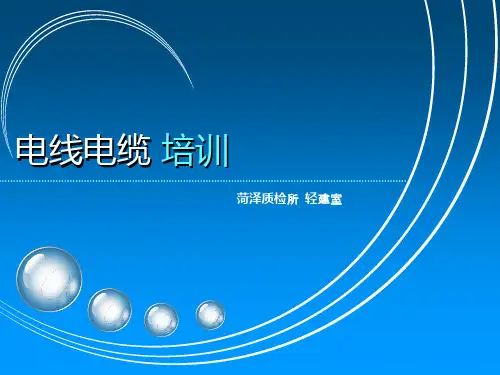 电线电缆 培训

菏泽质检所 轻建室